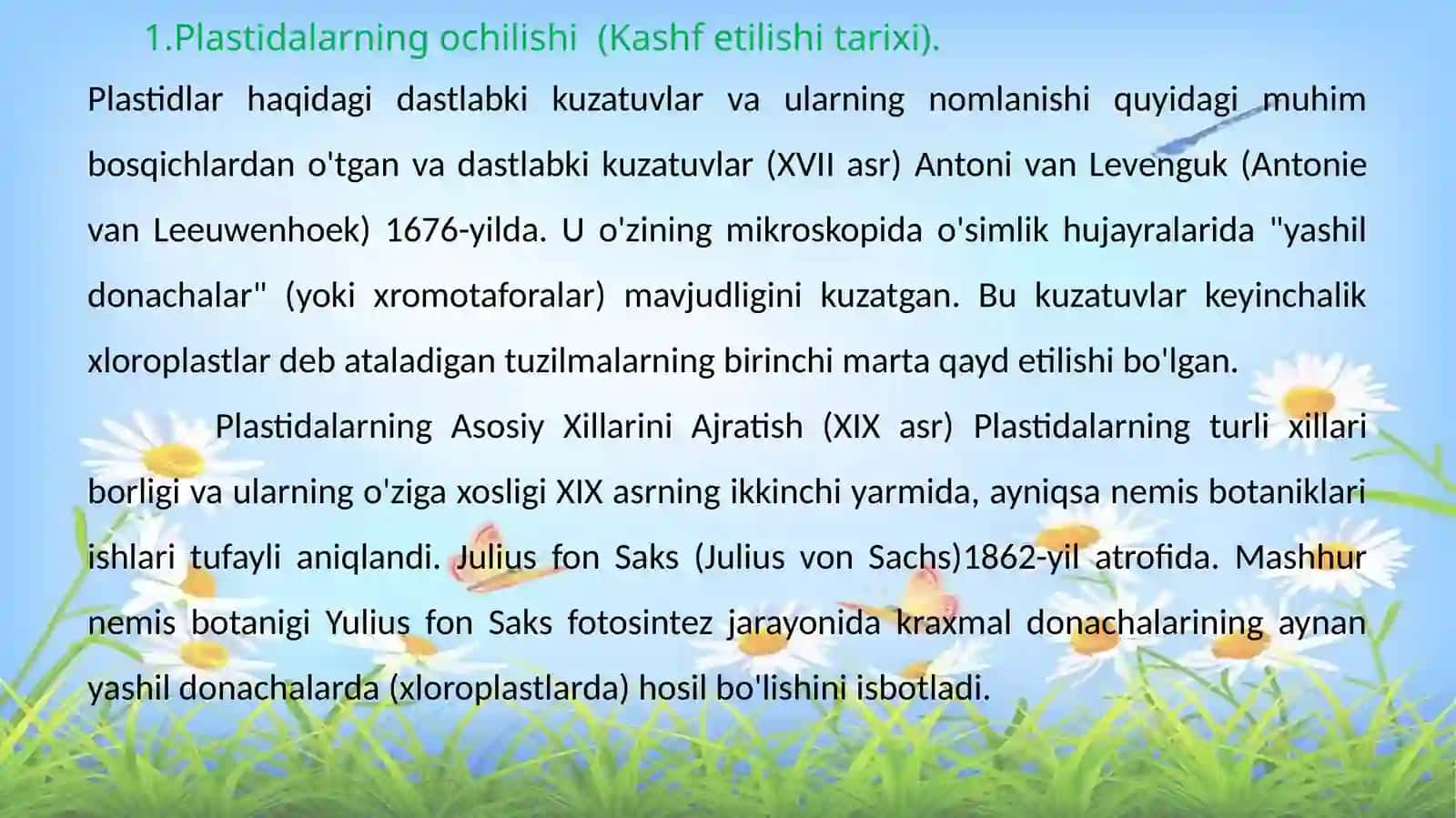 1.Plastidalarning ochilishi (Kashf etilishi tarixi).

Plastidlar haqidagi dastlabki kuzatuvlar va ularning nomlanishi quyidagi muhim bosqichlardan o'tgan va dastlabki kuzatuvlar (XVII asr) Antoni van Levenguk (Antonie van Leeuwenhoek) 1676-yilda. U o'zining mikroskopida o'simlik hujayralarida "yashil donachalar" (yoki xromotaforalar) mavjudligini kuzatgan. Bu kuzatuvlar keyinchalik xloroplastlar deb ataladigan tuzilmalarning birinchi marta qayd etilishi bo'lgan.

Plastidalarning Asosiy Xillarini Ajratish (XIX asr) Plastidalarning turli xillari borligi va ularning o'ziga xosligi XIX asrning ikkinchi yarmida, ayniqsa nemis botaniklari ishlari tufayli aniqlandi. Julius fon Saks (Julius von Sachs)1862-yil atrofida. Mashhur nemis botanigi Yulius fon Saks fotosintez jarayonida kraxmal donachalarining aynan yashil donachalarda (xloroplastlarda) hosil bo'lishini isbotladi.